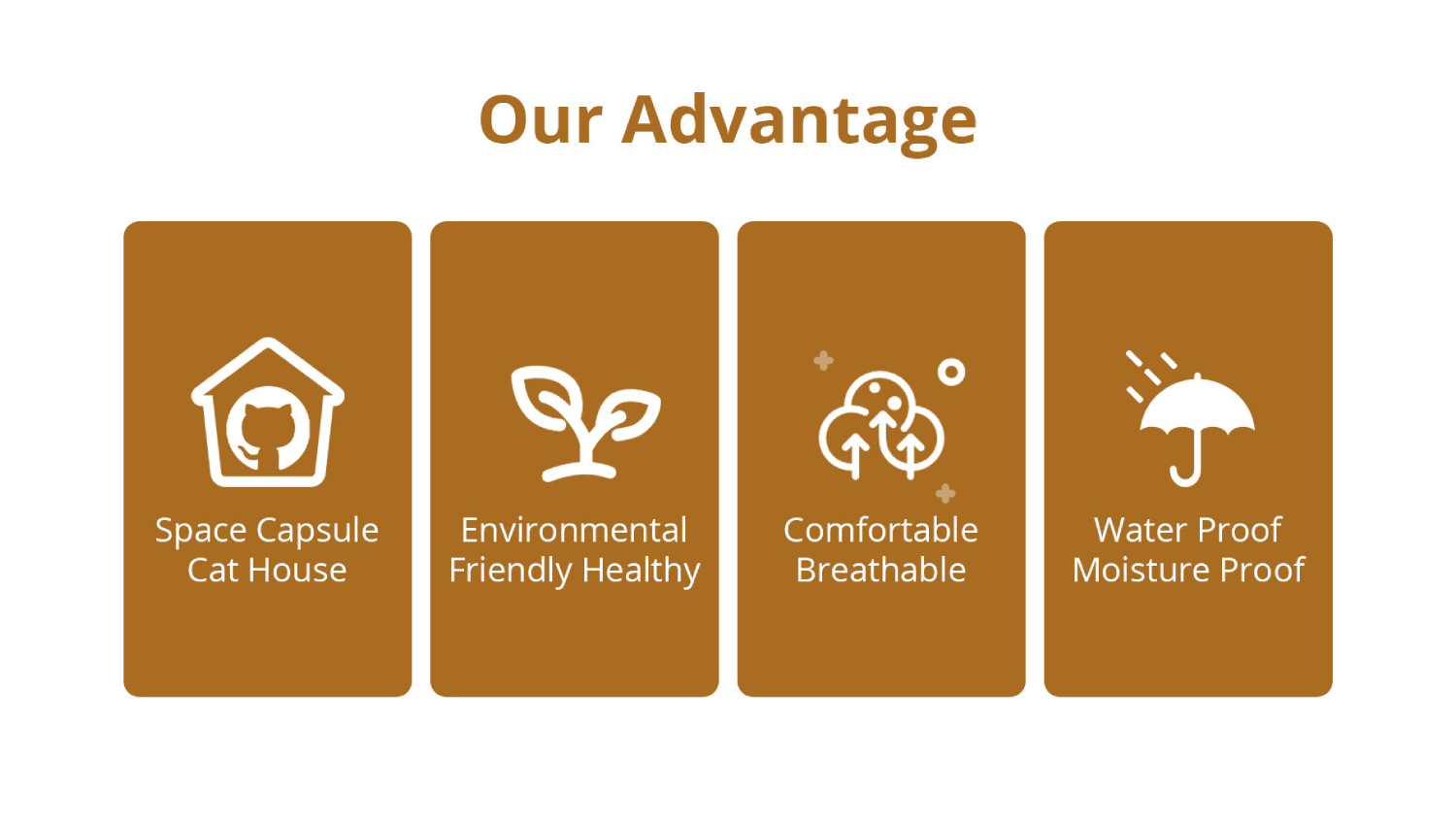 Our Advantage

Space Capsule
Cat House

Environmental
Friendly Healthy

Comfortable
Breathable

Water Proof
Moisture Proof